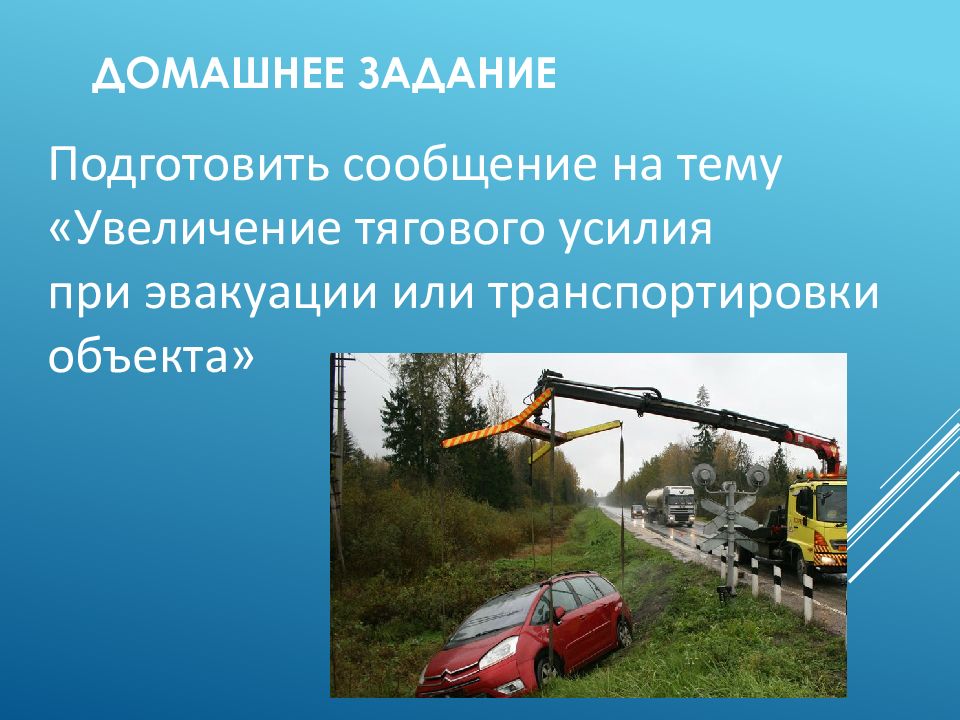 ДОМАШНЕЕ ЗАДАНИЕ

Подготовить сообщение на тему «Увеличение тягового усилия при эвакуации или транспортировки объекта»